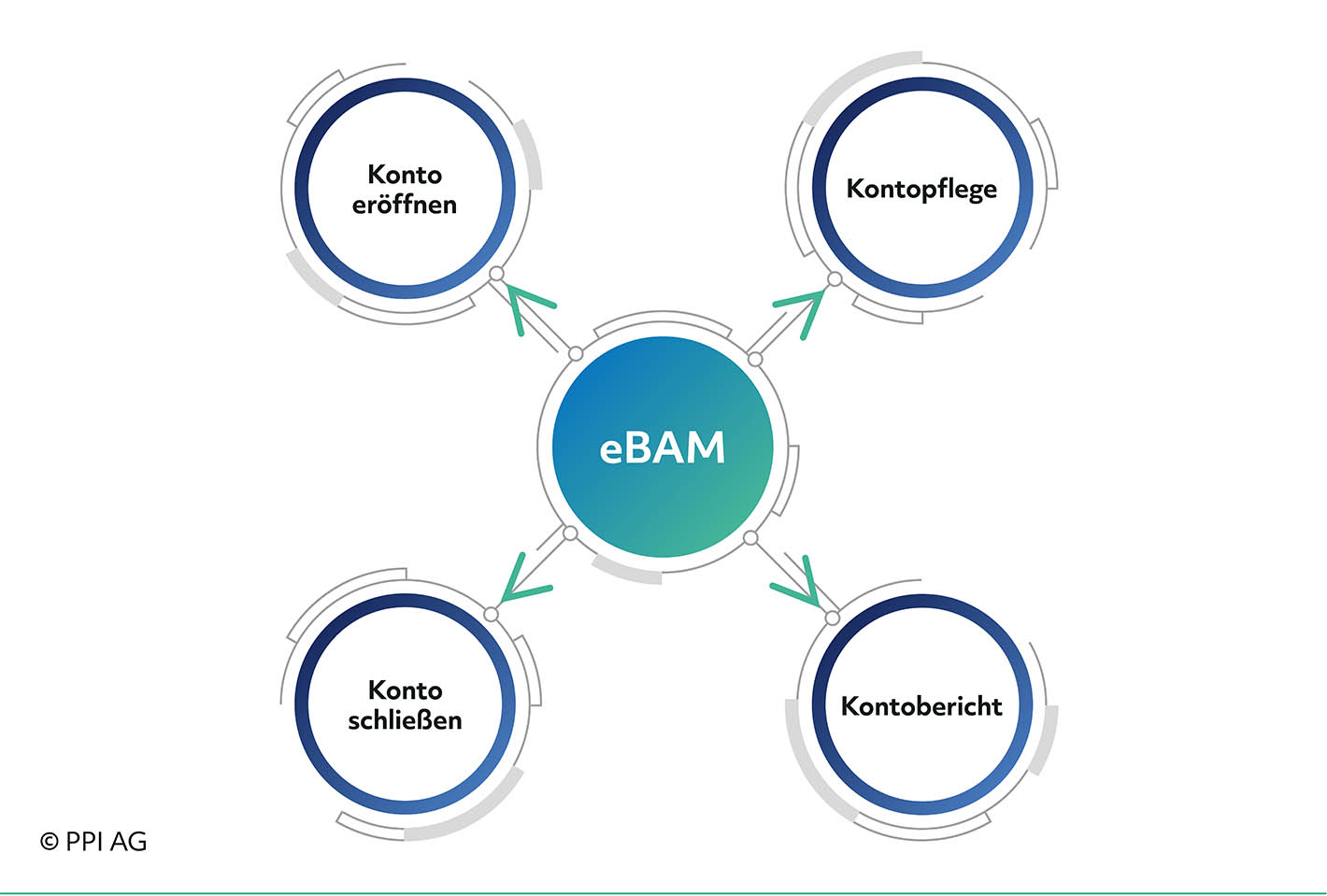 Konto eröffnen

Kontopflege

eBAM

Konto schließen

Kontobericht

© PPI AG